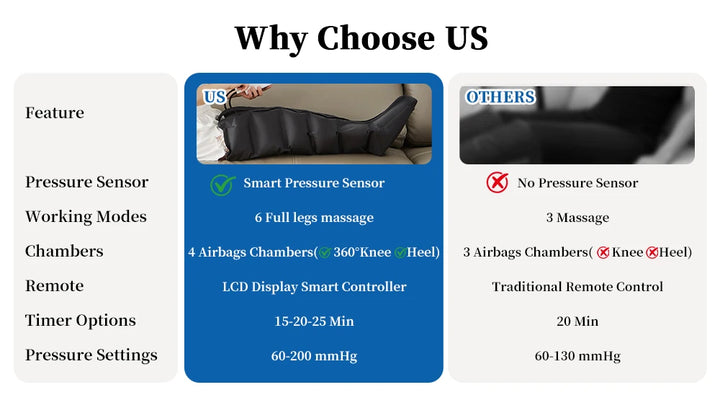 Why Choose US

| Feature | US | OTHERS |
|---|---|---|
| Pressure Sensor | Smart Pressure Sensor | No Pressure Sensor |
| Working Modes | 6 Full legs massage | 3 Massage |
| Chambers | 4 Airbags Chambers( 360°Knee Heel) | 3 Airbags Chambers( Knee Heel) |
| Remote | LCD Display Smart Controller | Traditional Remote Control |
| Timer Options | 15-20-25 Min | 20 Min |
| Pressure Settings | 60-200 mmHg | 60-130 mmHg |